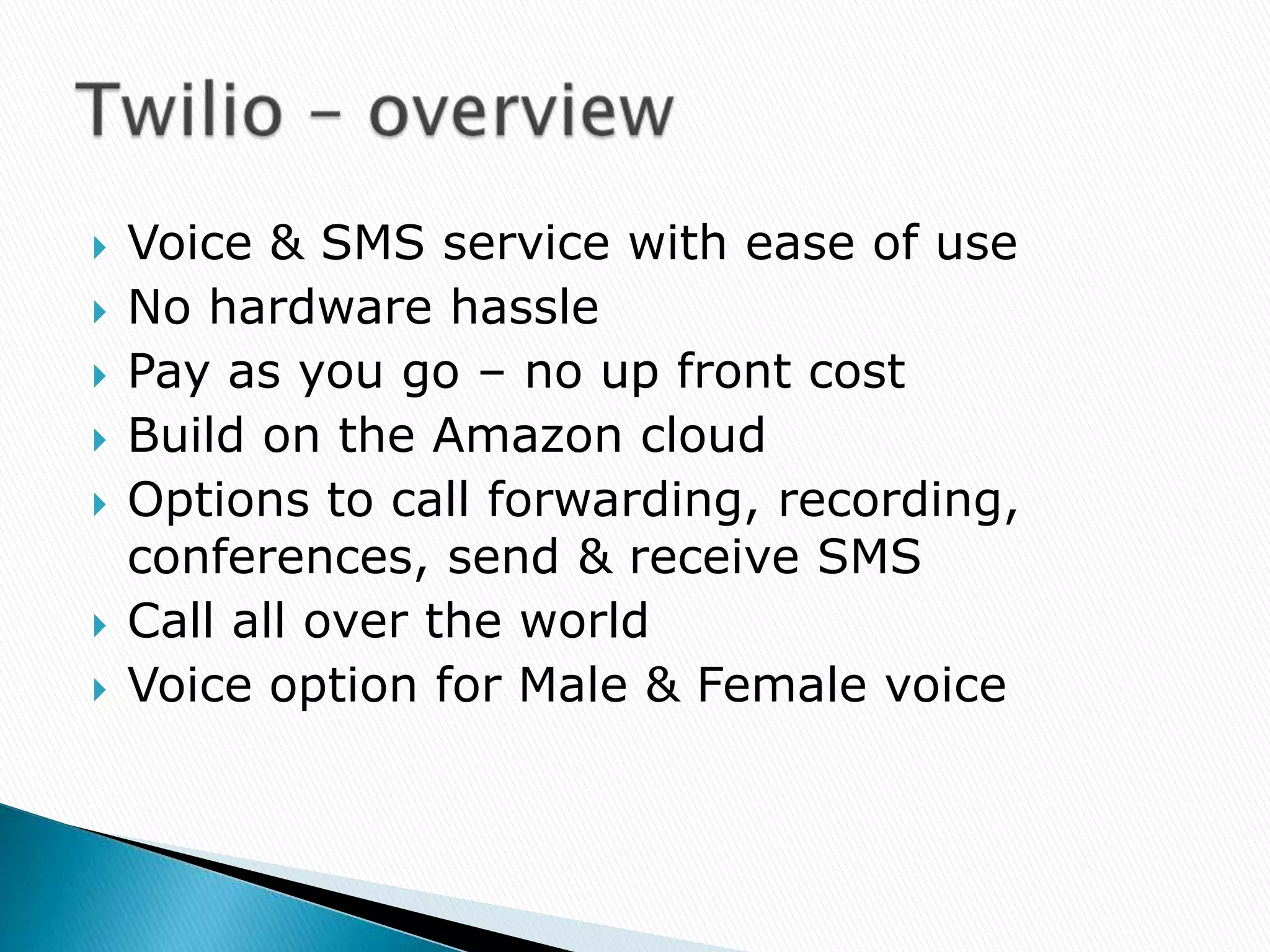 Twilio – overview

Voice & SMS service with ease of use
No hardware hassle
Pay as you go – no up front cost
Build on the Amazon cloud
Options to call forwarding, recording, conferences, send & receive SMS
Call all over the world
Voice option for Male & Female voice